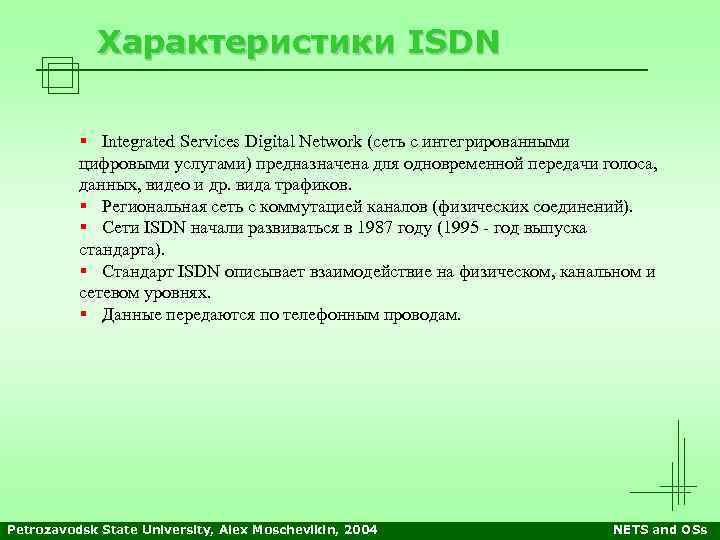 Характеристики ISDN

▪ Integrated Services Digital Network (сеть с интегрированными цифровыми услугами) предназначена для одновременной передачи голоса, данных, видео и др. вида трафиков.
▪ Региональная сеть с коммутацией каналов (физических соединений).
▪ Сети ISDN начали развиваться в 1987 году (1995 - год выпуска стандарта).
▪ Стандарт ISDN описывает взаимодействие на физическом, канальном и сетевом уровнях.
▪ Данные передаются по телефонным проводам.

Petrozavodsk State University, Alex Moschevikin, 2004

NETS and OSs